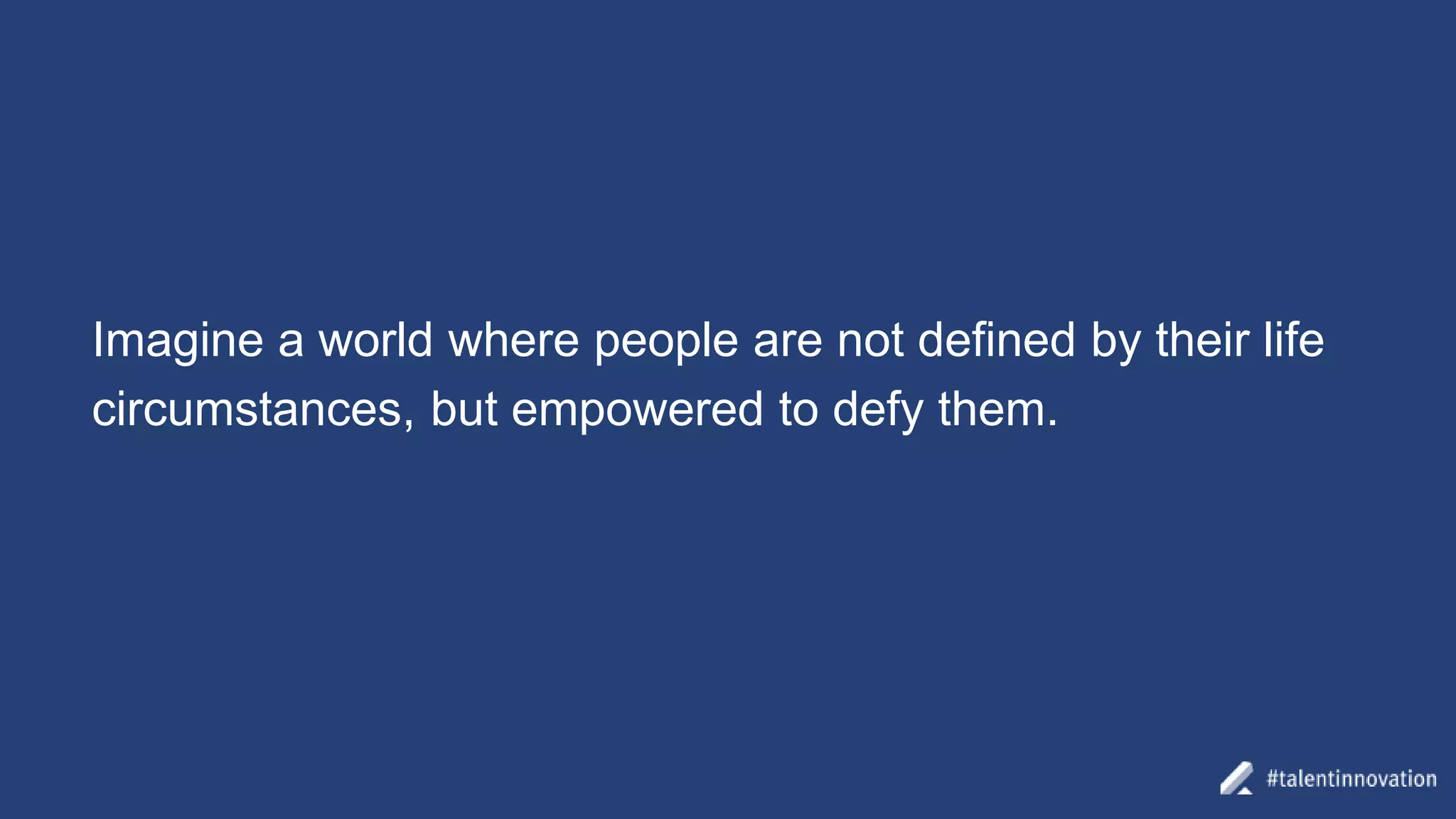 Imagine a world where people are not defined by their life circumstances, but empowered to defy them.

#talentinnovation